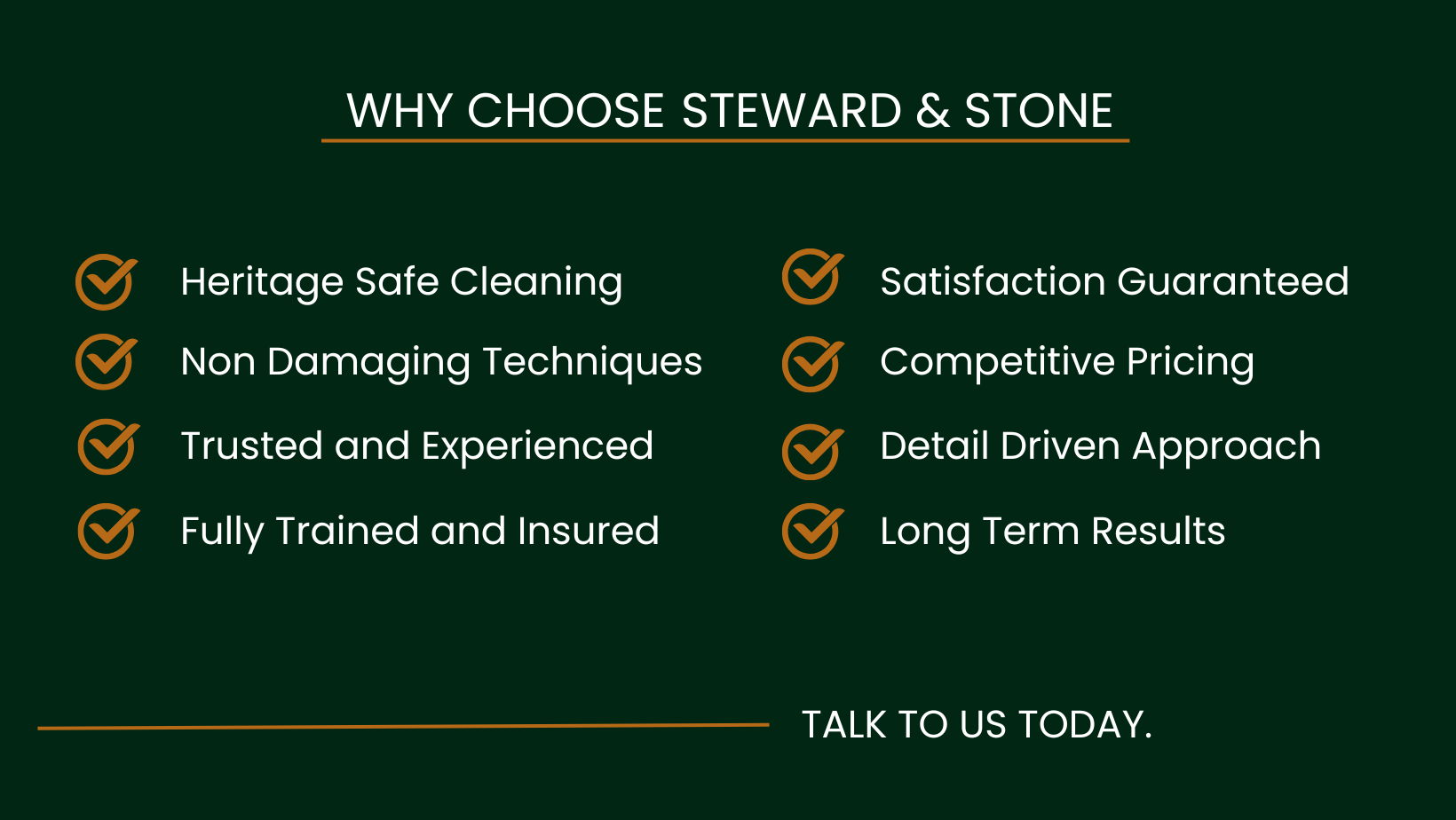 WHY CHOOSE STEWARD & STONE

Heritage Safe Cleaning
Non Damaging Techniques
Trusted and Experienced
Fully Trained and Insured

Satisfaction Guaranteed
Competitive Pricing
Detail Driven Approach
Long Term Results

TALK TO US TODAY.